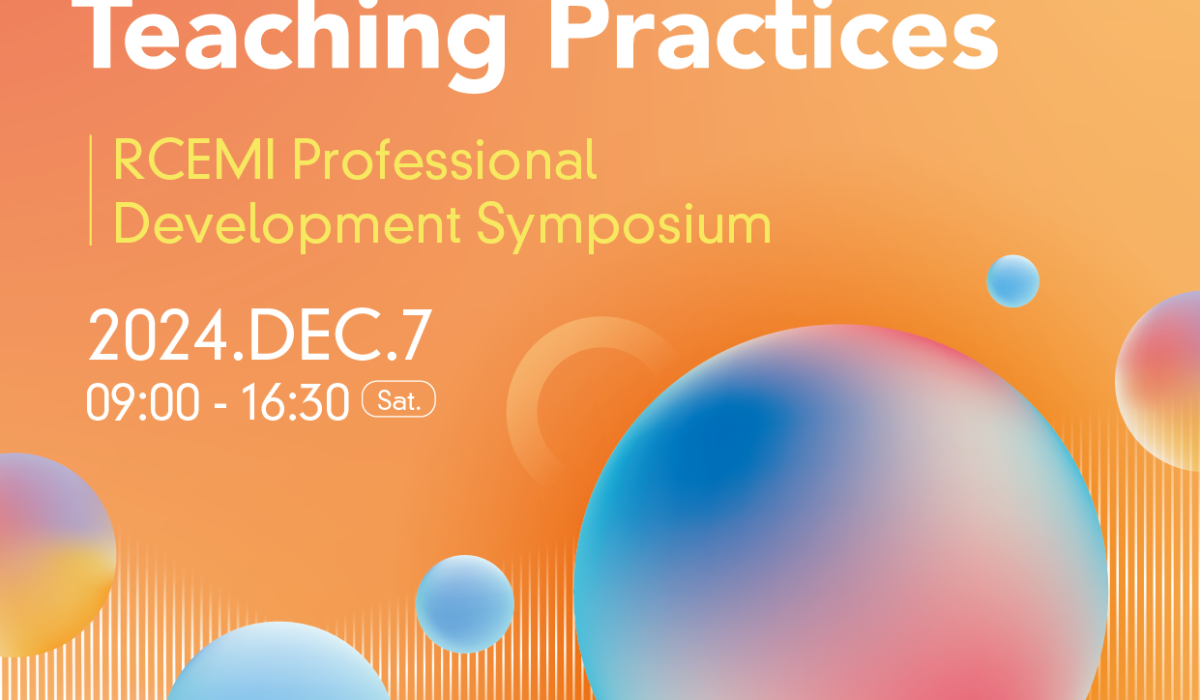 Teaching Practices

RCEMI Professional Development Symposium

2024.DEC.7
09:00 - 16:30 Sat.